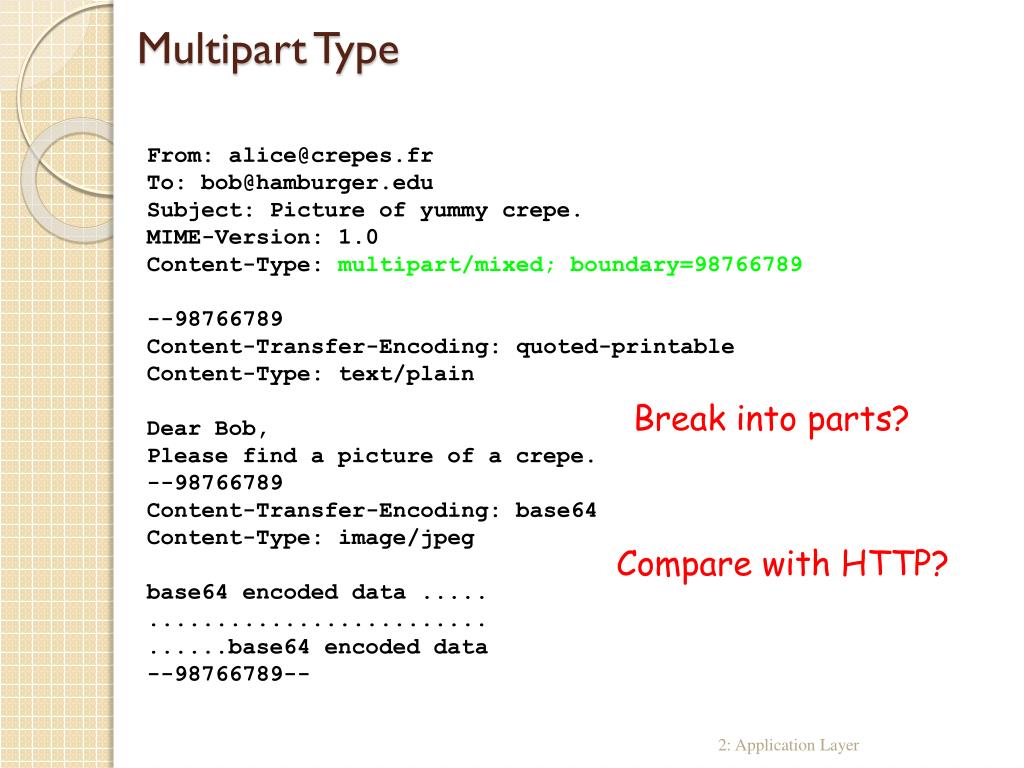 Multipart Type

From: alice@crepes.fr
To: bob@hamburger.edu
Subject: Picture of yummy crepe.
MIME-Version: 1.0
Content-Type: multipart/mixed; boundary=98766789

--98766789
Content-Transfer-Encoding: quoted-printable
Content-Type: text/plain

Dear Bob,
Please find a picture of a crepe.
--98766789
Content-Transfer-Encoding: base64
Content-Type: image/jpeg

base64 encoded data .....
.........................
......base64 encoded data
--98766789--

Break into parts?

Compare with HTTP?

2: Application Layer